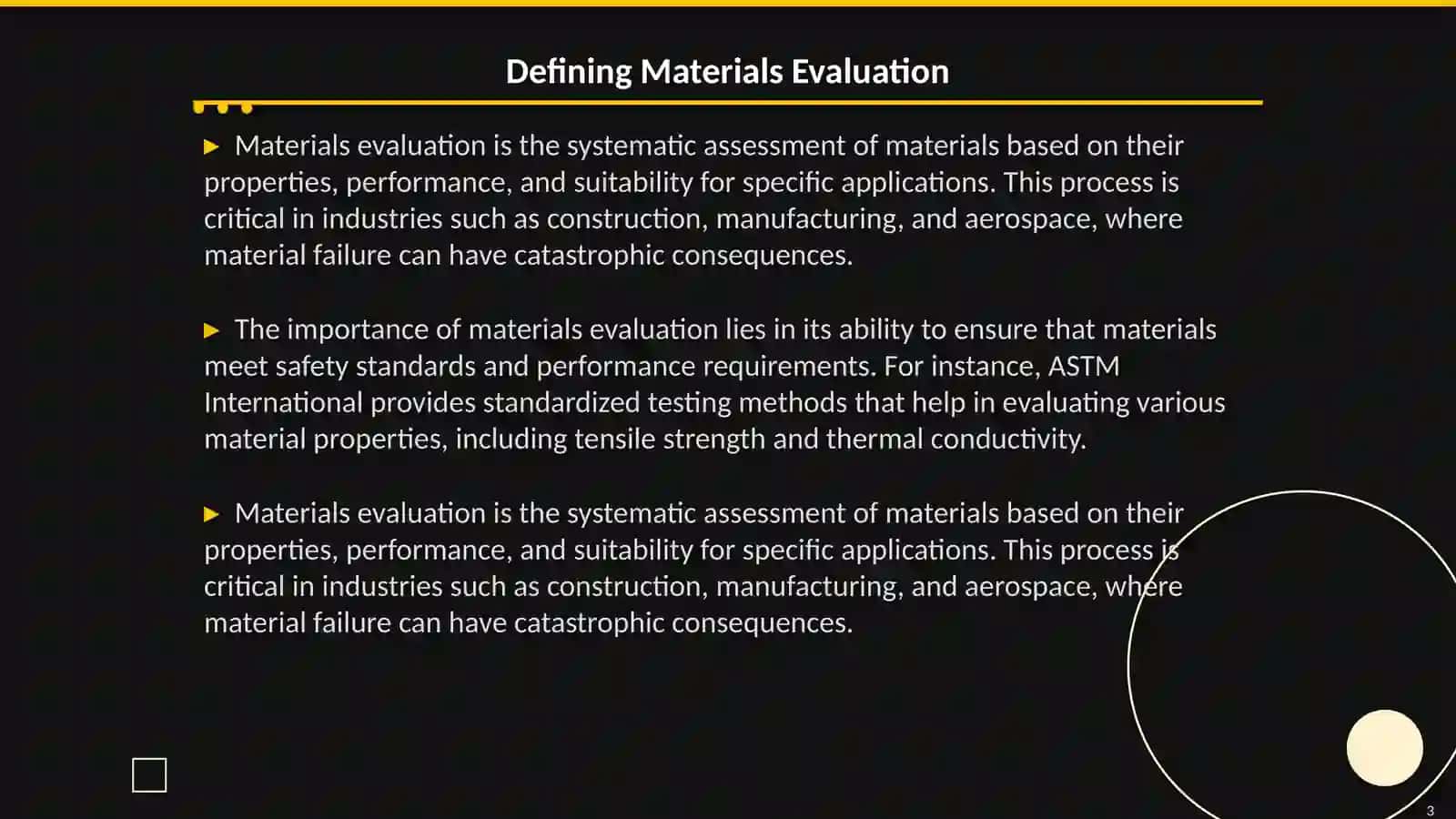 Defining Materials Evaluation

▶ Materials evaluation is the systematic assessment of materials based on their properties, performance, and suitability for specific applications. This process is critical in industries such as construction, manufacturing, and aerospace, where material failure can have catastrophic consequences.

▶ The importance of materials evaluation lies in its ability to ensure that materials meet safety standards and performance requirements. For instance, ASTM International provides standardized testing methods that help in evaluating various material properties, including tensile strength and thermal conductivity.

▶ Materials evaluation is the systematic assessment of materials based on their properties, performance, and suitability for specific applications. This process is critical in industries such as construction, manufacturing, and aerospace, where material failure can have catastrophic consequences.

3